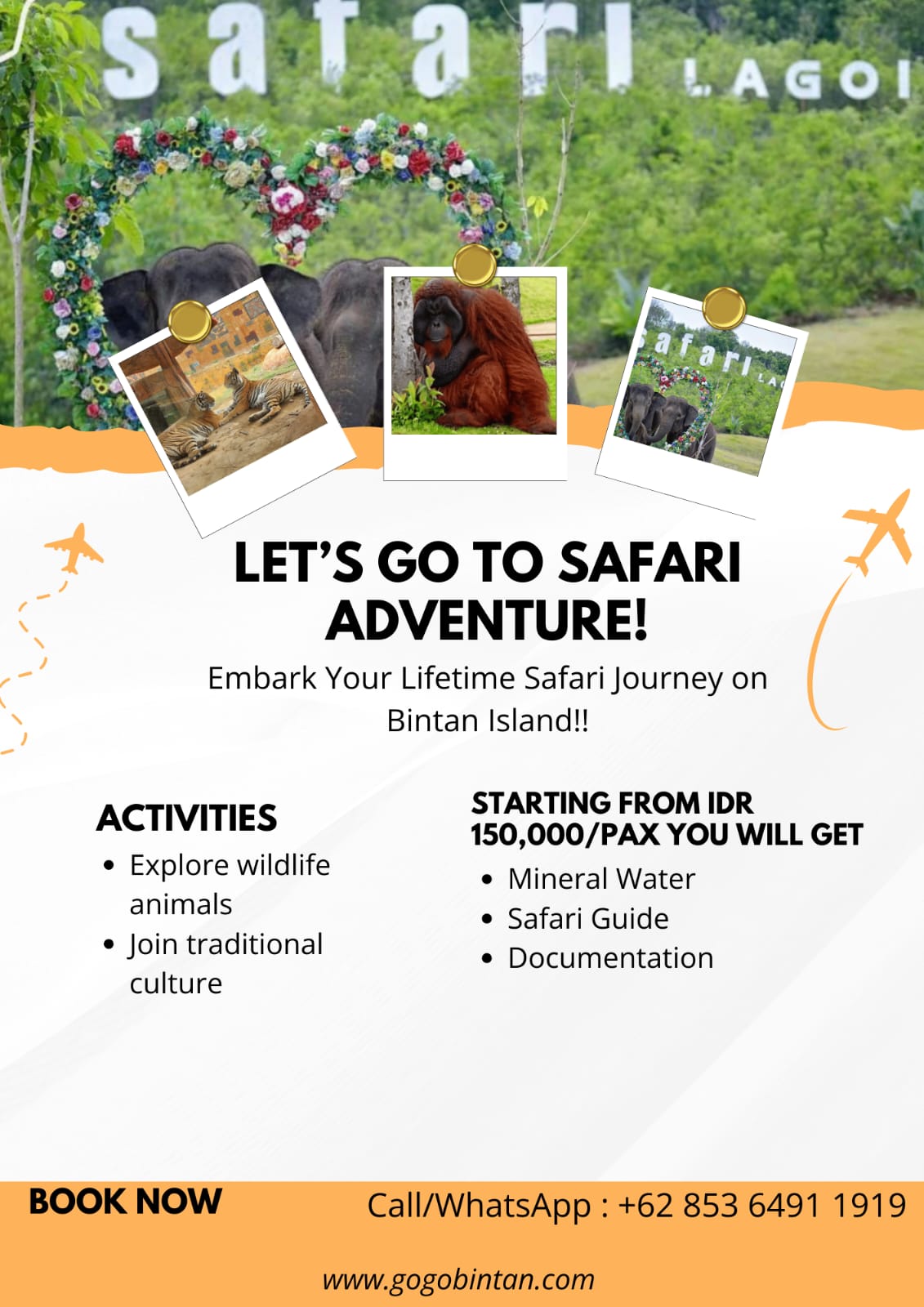 safari LAGOI

safari LA

LET'S GO TO SAFARI ADVENTURE!

Embark Your Lifetime Safari Journey on Bintan Island!!

ACTIVITIES
- Explore wildlife animals
- Join traditional culture

STARTING FROM IDR 150,000/PAX YOU WILL GET
- Mineral Water
- Safari Guide
- Documentation

BOOK NOW

Call/WhatsApp : +62 853 6491 1919

www.gogobintan.com